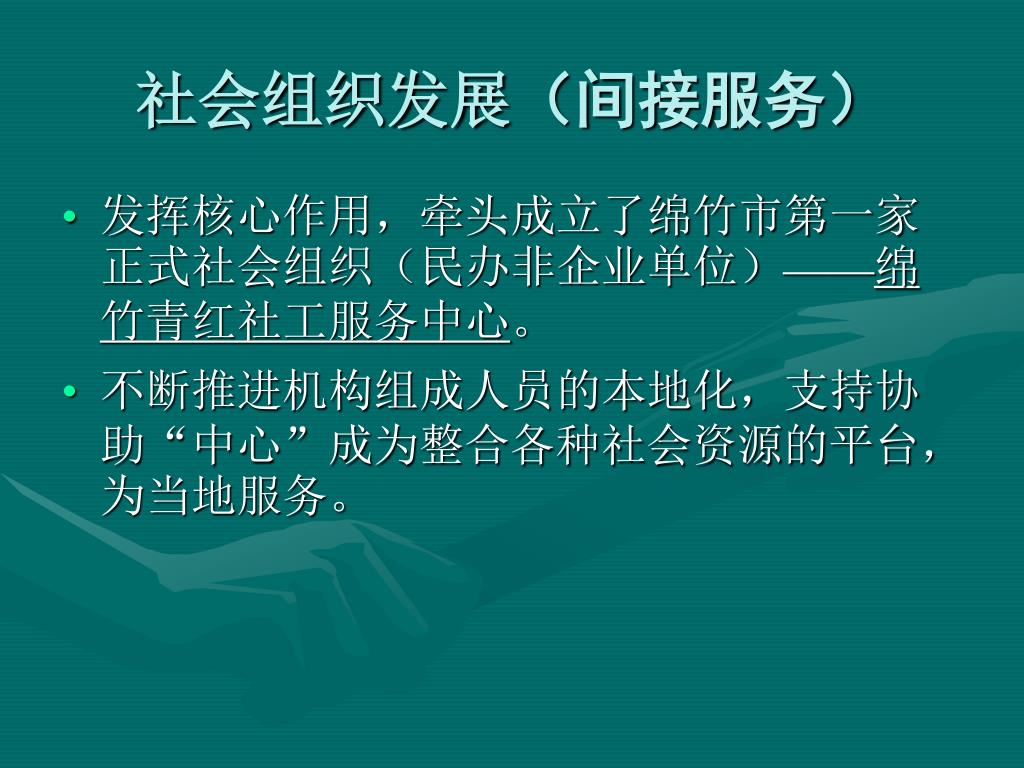 社会组织发展（间接服务）

• 发挥核心作用，牵头成立了绵竹市第一家正式社会组织（民办非企业单位）——绵竹青红社工服务中心。

• 不断推进机构组成人员的本地化，支持协助“中心”成为整合各种社会资源的平台，为当地服务。